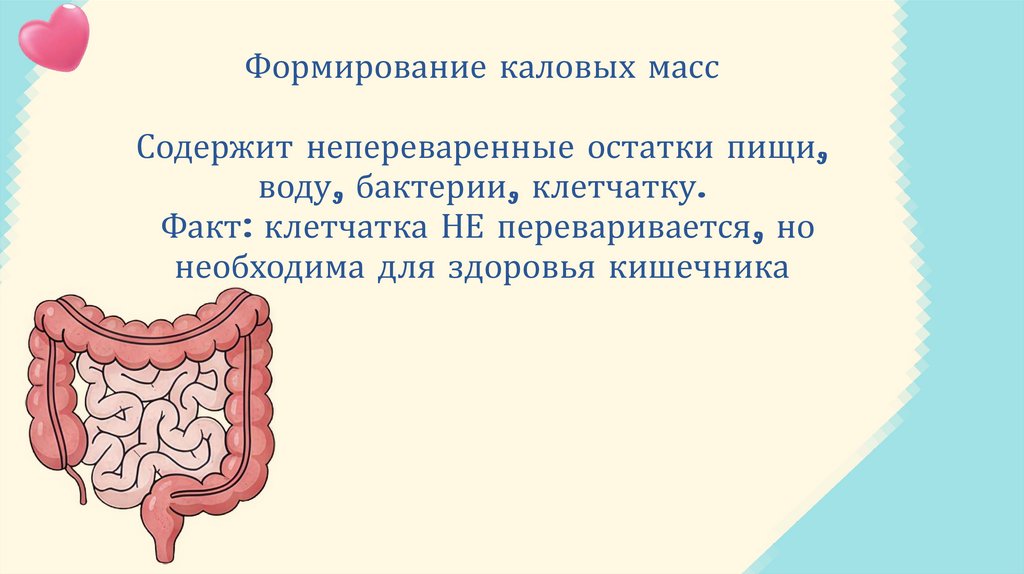 Формирование каловых масс

Содержит непереваренные остатки пищи, воду, бактерии, клетчатку.
Факт: клетчатка НЕ переваривается, но необходима для здоровья кишечника